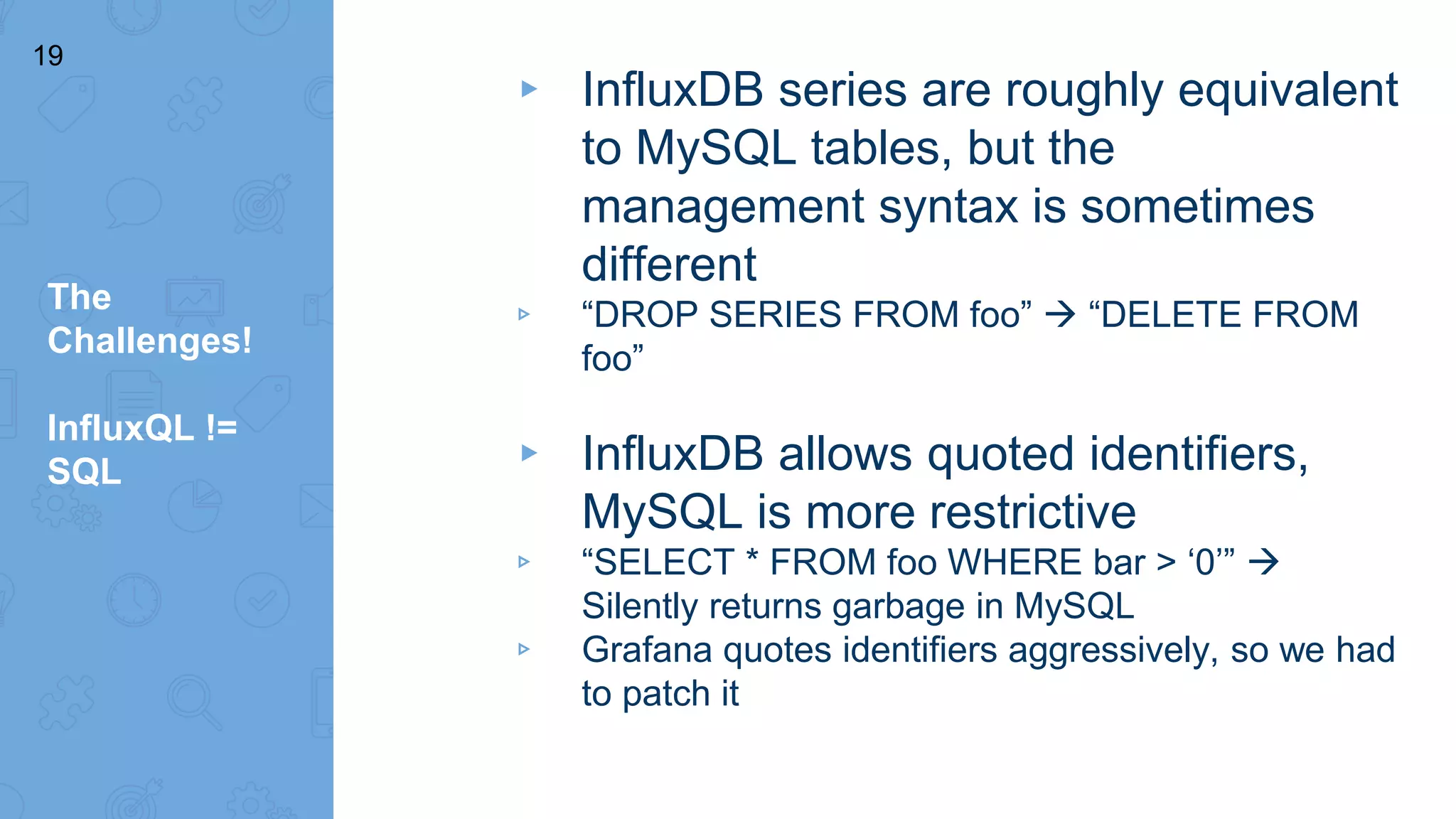 19

The Challenges!

InfluxQL != SQL

▸ InfluxDB series are roughly equivalent to MySQL tables, but the management syntax is sometimes different
▹ “DROP SERIES FROM foo” → “DELETE FROM foo”

▸ InfluxDB allows quoted identifiers, MySQL is more restrictive
▹ “SELECT * FROM foo WHERE bar > ‘0’” → Silently returns garbage in MySQL
▹ Grafana quotes identifiers aggressively, so we had to patch it